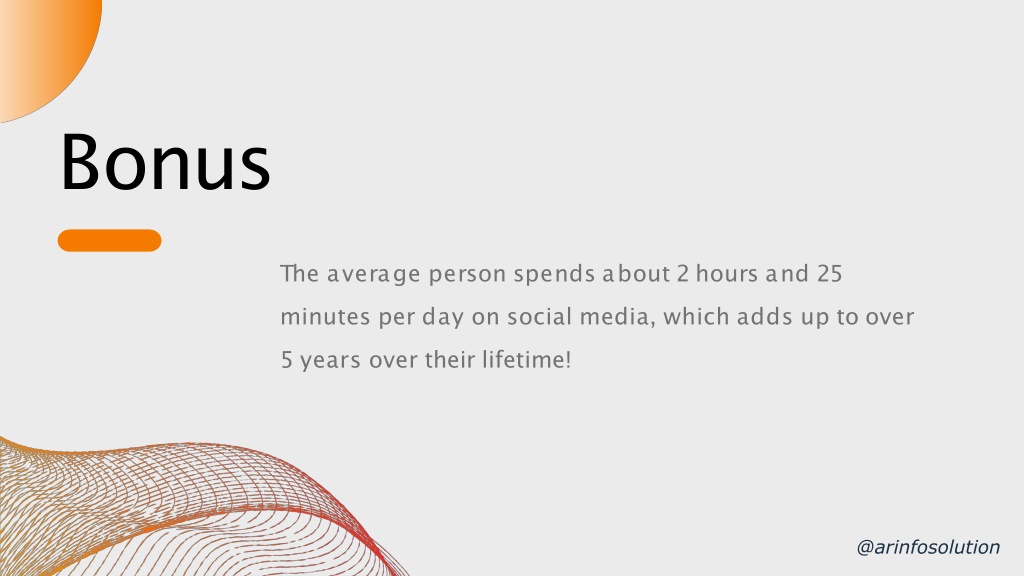 Bonus

The average person spends about 2 hours and 25 minutes per day on social media, which adds up to over 5 years over their lifetime!

@arinfosolution